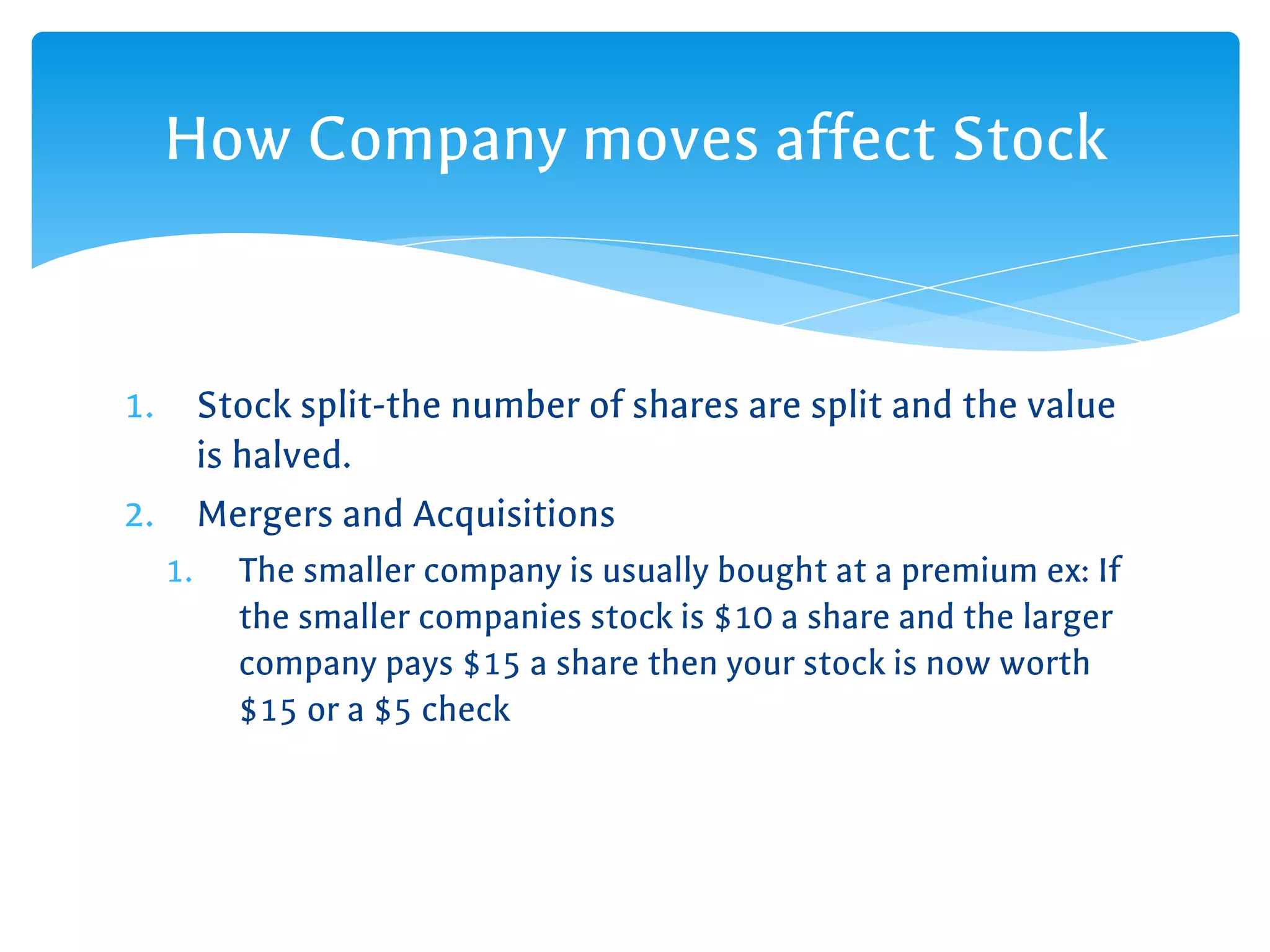 How Company moves affect Stock

1. Stock split-the number of shares are split and the value is halved.
2. Mergers and Acquisitions
   1. The smaller company is usually bought at a premium ex: If the smaller companies stock is \$10 a share and the larger company pays \$15 a share then your stock is now worth \$15 or a \$5 check